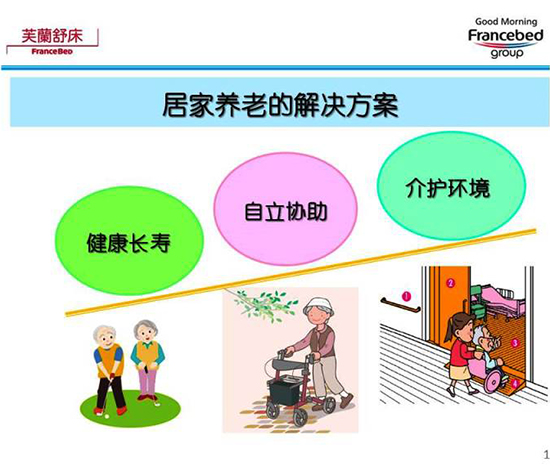 芙蘭舒床
FranceBed

Good Morning
Francebed
group

居家养老的解决方案

健康长寿

自立协助

介护环境

1

2

3

4

1